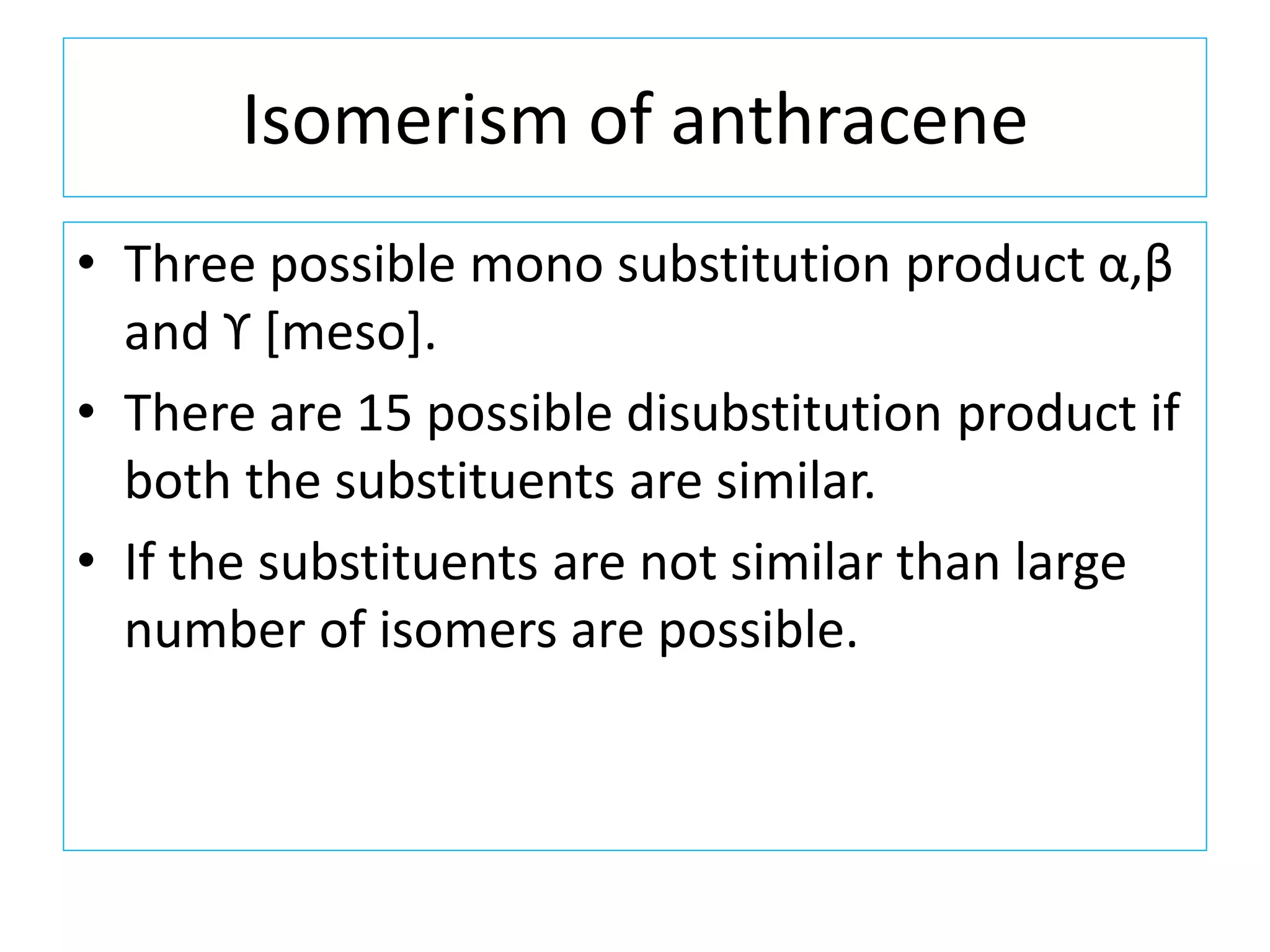 Isomerism of anthracene

• Three possible mono substitution product α,β and ϒ [meso].
• There are 15 possible disubstitution product if both the substituents are similar.
• If the substituents are not similar than large number of isomers are possible.